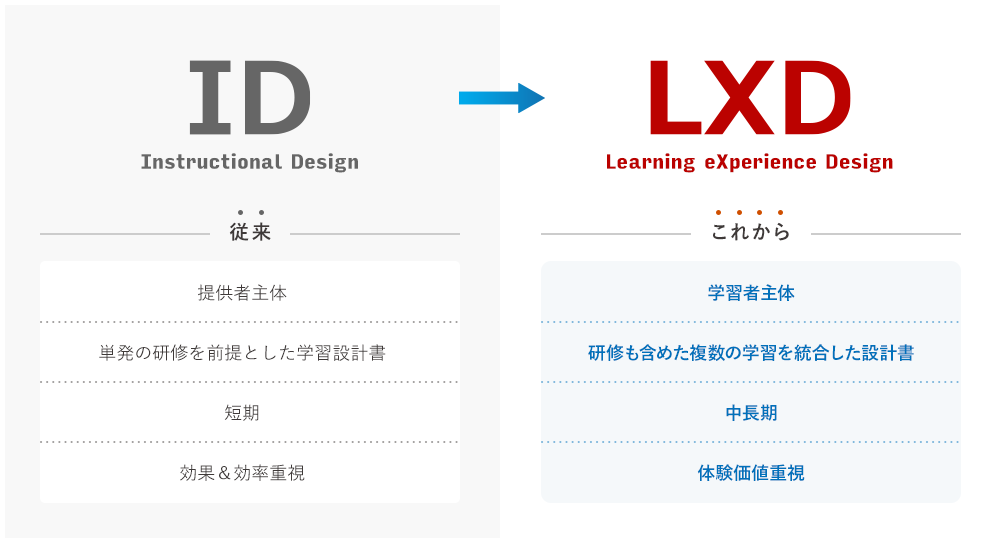 ID
Instructional Design

従来

提供者主体

単発の研修を前提とした学習設計書

短期

効果＆効率重視

LXD
Learning eXperience Design

これから

学習者主体

研修も含めた複数の学習を統合した設計書

中長期

体験価値重視